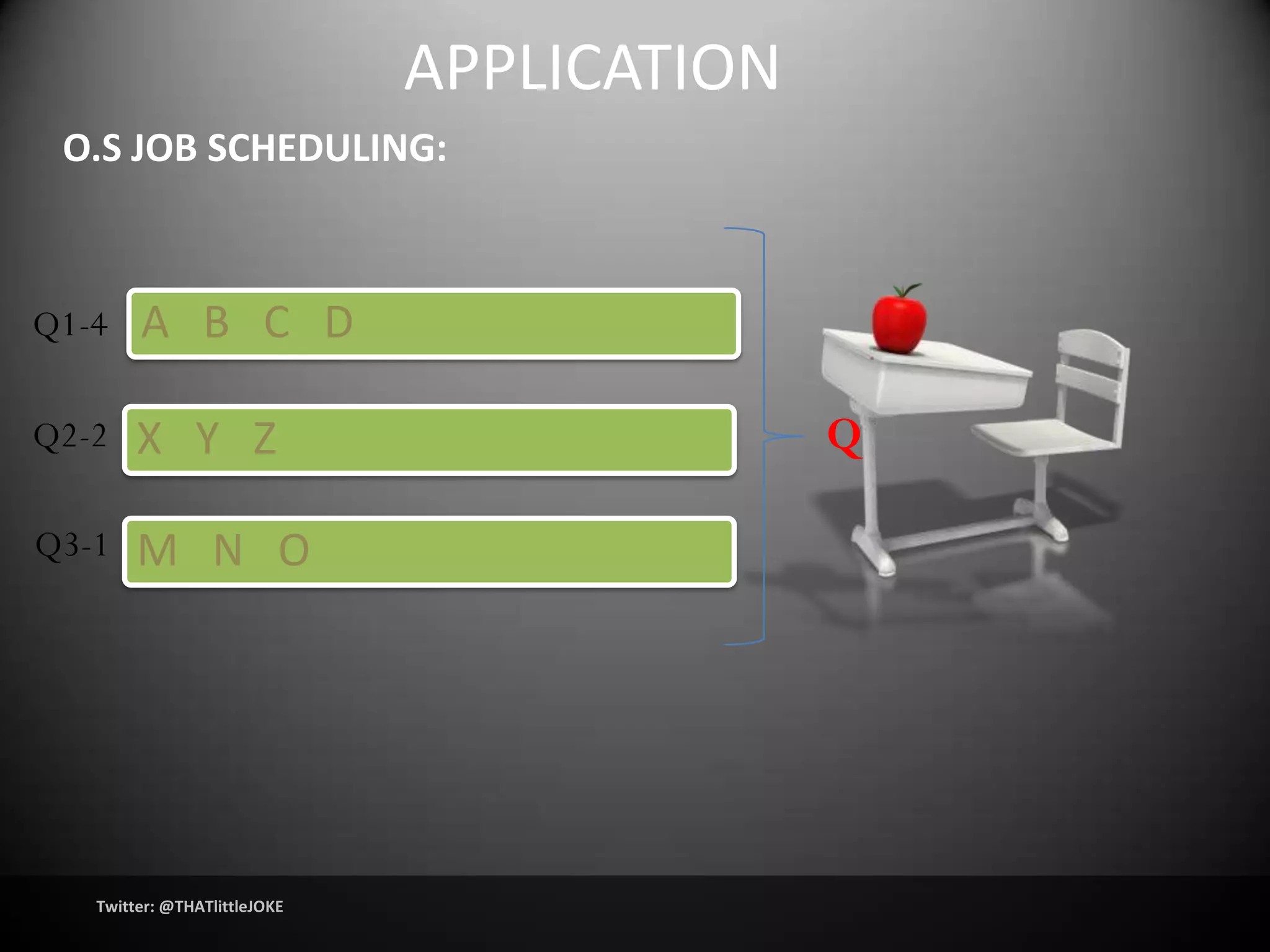 APPLICATION

O.S JOB SCHEDULING:

Q1-4 A B C D

Q2-2 X Y Z

Q3-1 M N O

Q

Twitter: @THATlittleJOKE